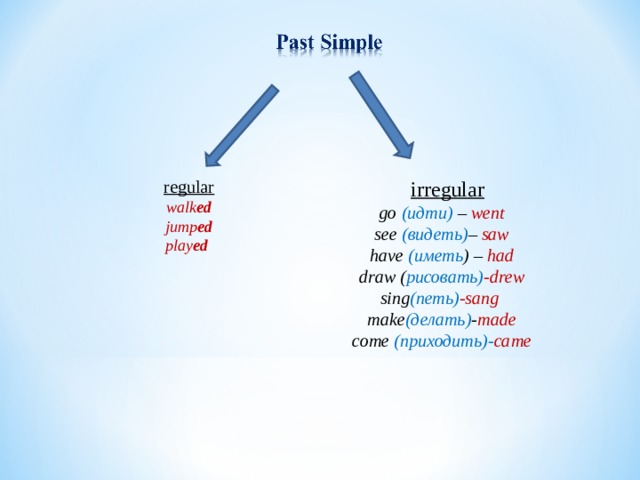 Past Simple

regular
walked
jumped
played

irregular
go (идти) – went
see (видеть)– saw
have (иметь) – had
draw (рисовать)-drew
sing(петь)-sang
make(делать)-made
come (приходить)-came